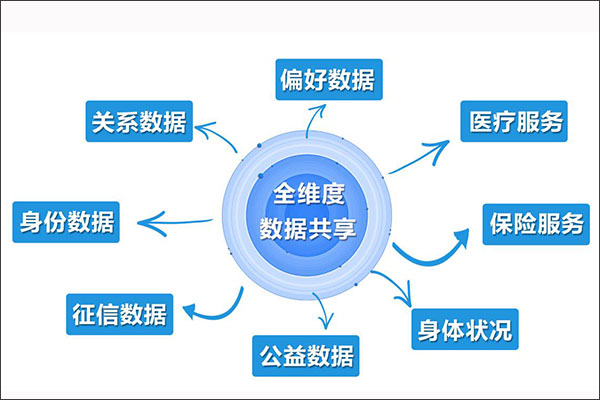 偏好数据

关系数据

医疗服务

全维度
数据共享

身份数据

保险服务

征信数据

身体状况

公益数据